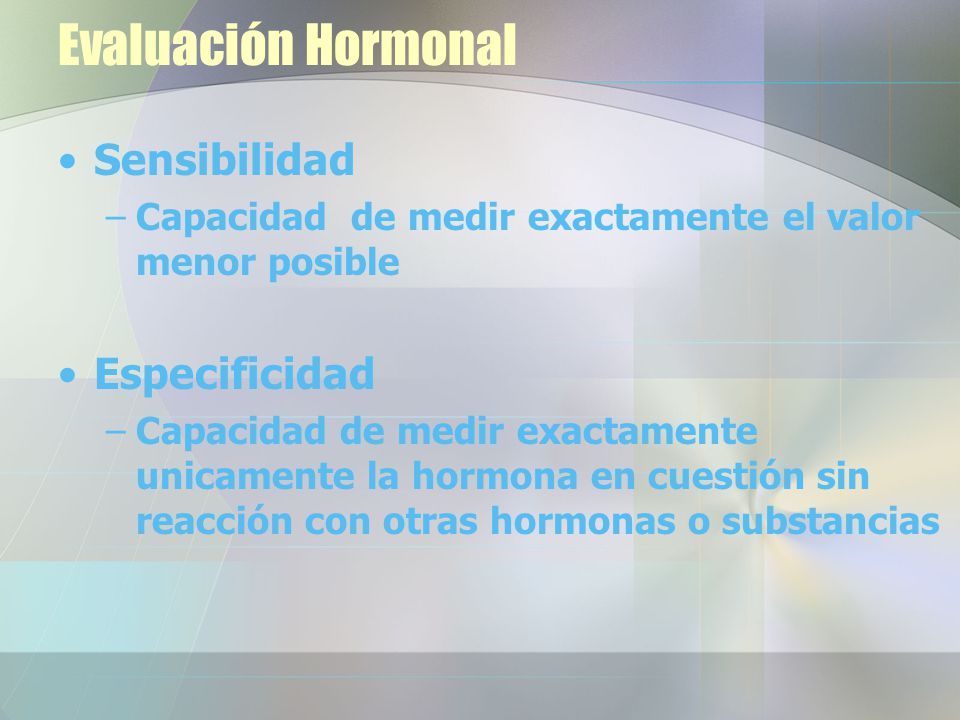 Evaluación Hormonal

• Sensibilidad
– Capacidad de medir exactamente el valor menor posible

• Especificidad
– Capacidad de medir exactamente unicamente la hormona en cuestión sin reacción con otras hormonas o substancias